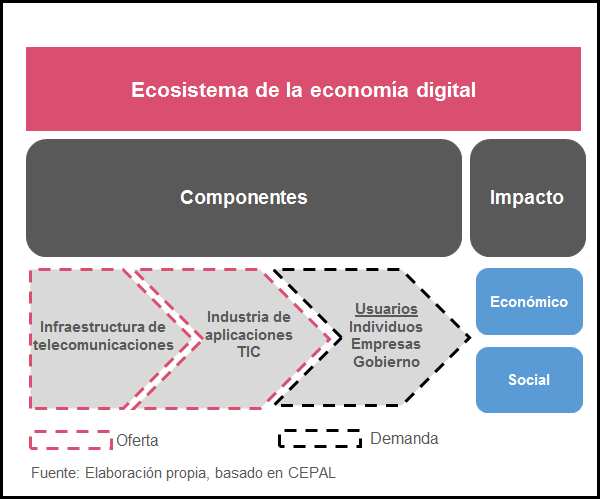 Ecosistema de la economía digital

Componentes

Impacto

Infraestructura de telecomunicaciones

Industria de aplicaciones TIC

Usuarios
Individuos
Empresas
Gobierno

Económico

Social

Oferta

Demanda

Fuente: Elaboración propia, basado en CEPAL